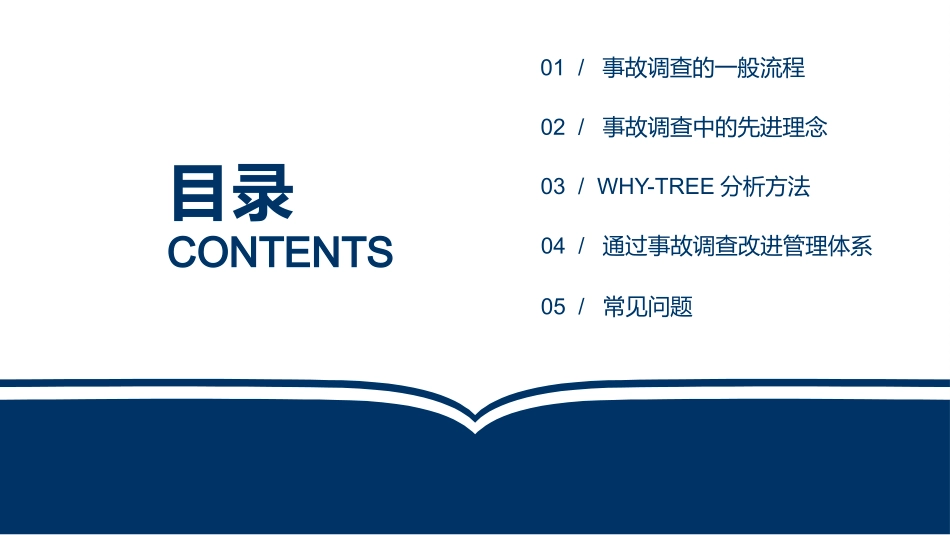 目录
CONTENTS

01 / 事故调查的一般流程

02 / 事故调查中的先进理念

03 / WHY-TREE 分析方法

04 / 通过事故调查改进管理体系

05 / 常见问题